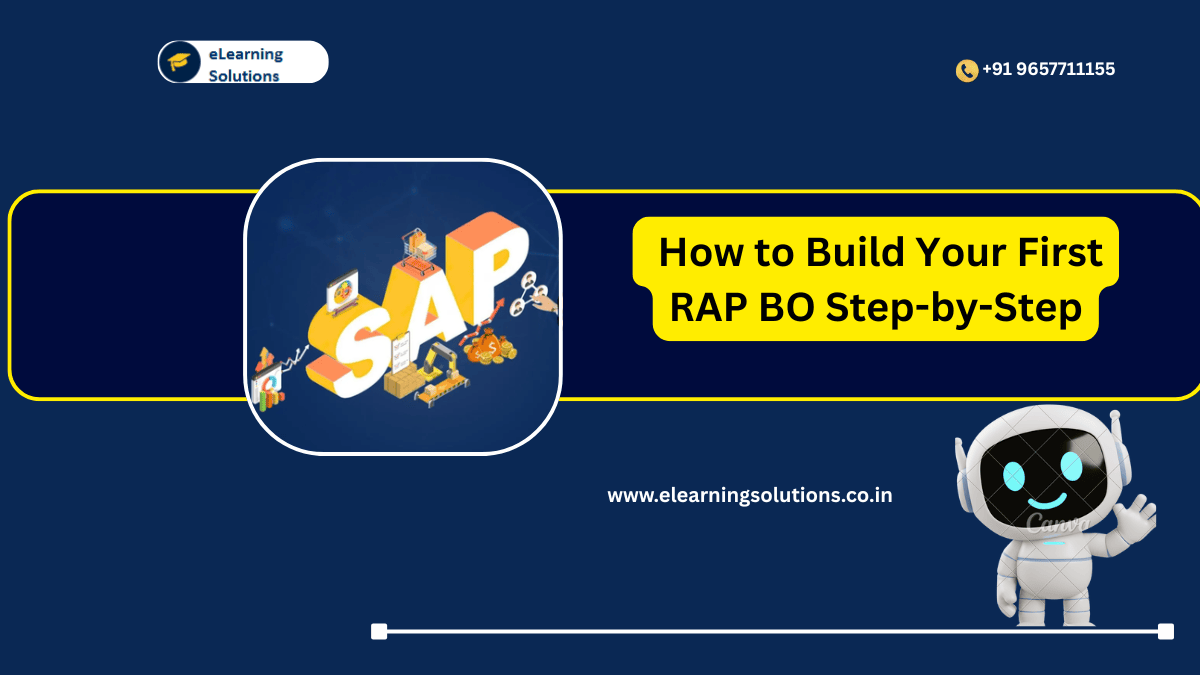 eLearning
Solutions

+91 9657711155

SAP

How to Build Your First RAP BO Step-by-Step

www.elearningsolutions.co.in

Canva